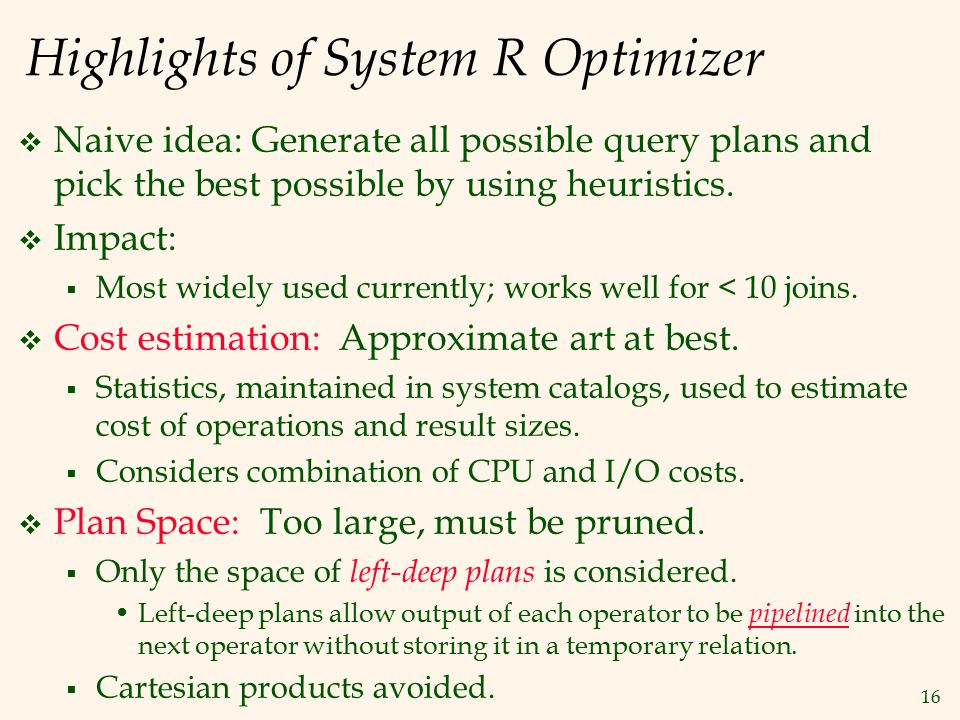 Highlights of System R Optimizer

❖ Naive idea: Generate all possible query plans and pick the best possible by using heuristics.

❖ Impact:

▪ Most widely used currently; works well for < 10 joins.

❖ Cost estimation: Approximate art at best.

▪ Statistics, maintained in system catalogs, used to estimate cost of operations and result sizes.

▪ Considers combination of CPU and I/O costs.

❖ Plan Space: Too large, must be pruned.

▪ Only the space of left-deep plans is considered.

• Left-deep plans allow output of each operator to be pipelined into the next operator without storing it in a temporary relation.

▪ Cartesian products avoided.

16